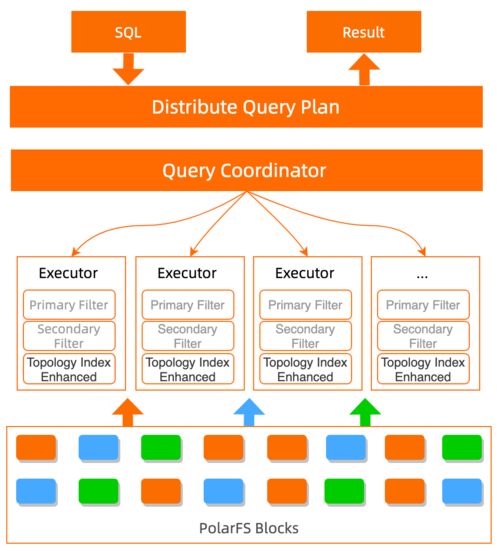 SQL

Result

Distribute Query Plan

Query Coordinator

Executor
Primary Filter
Secondary Filter
Topology Index Enhanced

Executor
Primary Filter
Secondary Filter
Topology Index Enhanced

Executor
Primary Filter
Secondary Filter
Topology Index Enhanced

...
Primary Filter
Secondary Filter
Topology Index Enhanced

PolarFS Blocks